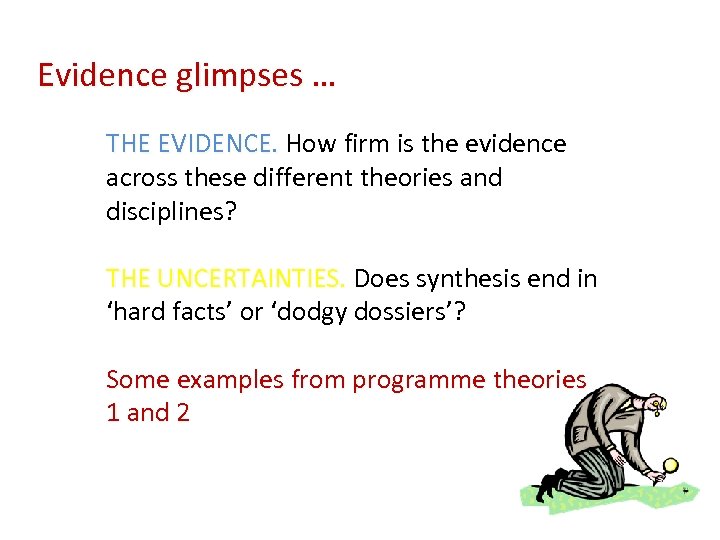 Evidence glimpses …

THE EVIDENCE. How firm is the evidence across these different theories and disciplines?

THE UNCERTAINTIES. Does synthesis end in ‘hard facts’ or ‘dodgy dossiers’?

Some examples from programme theories 1 and 2